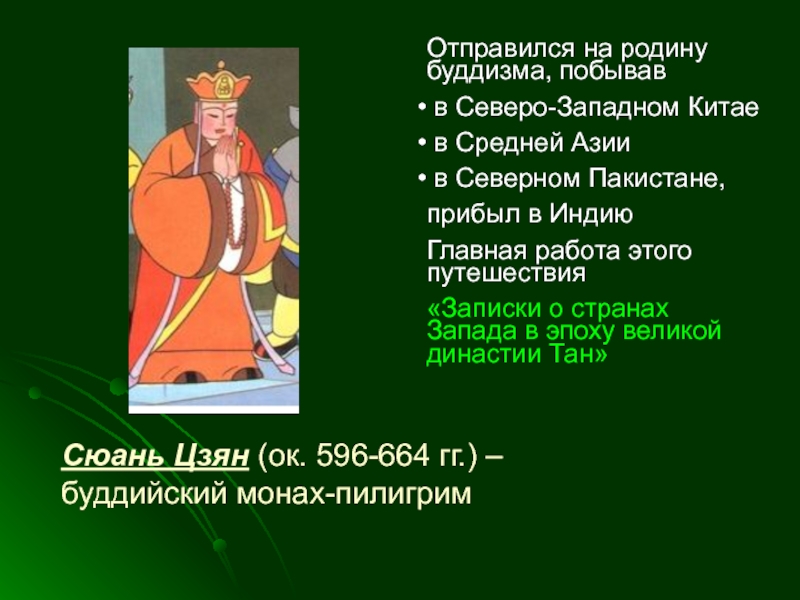 Отправился на родину буддизма, побывав

• в Северо-Западном Китае

• в Средней Азии

• в Северном Пакистане,

прибыл в Индию

Главная работа этого путешествия

«Записки о странах Запада в эпоху великой династии Тан»

Сюань Цзян (ок. 596-664 гг.) – буддийский монах-пилигрим